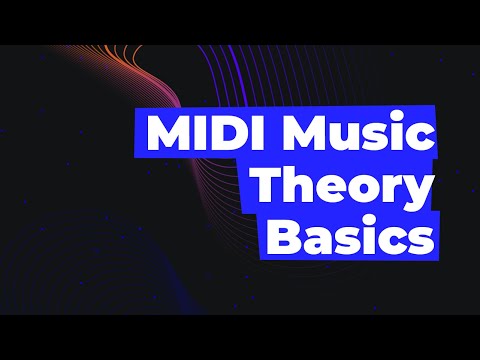 MIDI Music
Theory
Basics